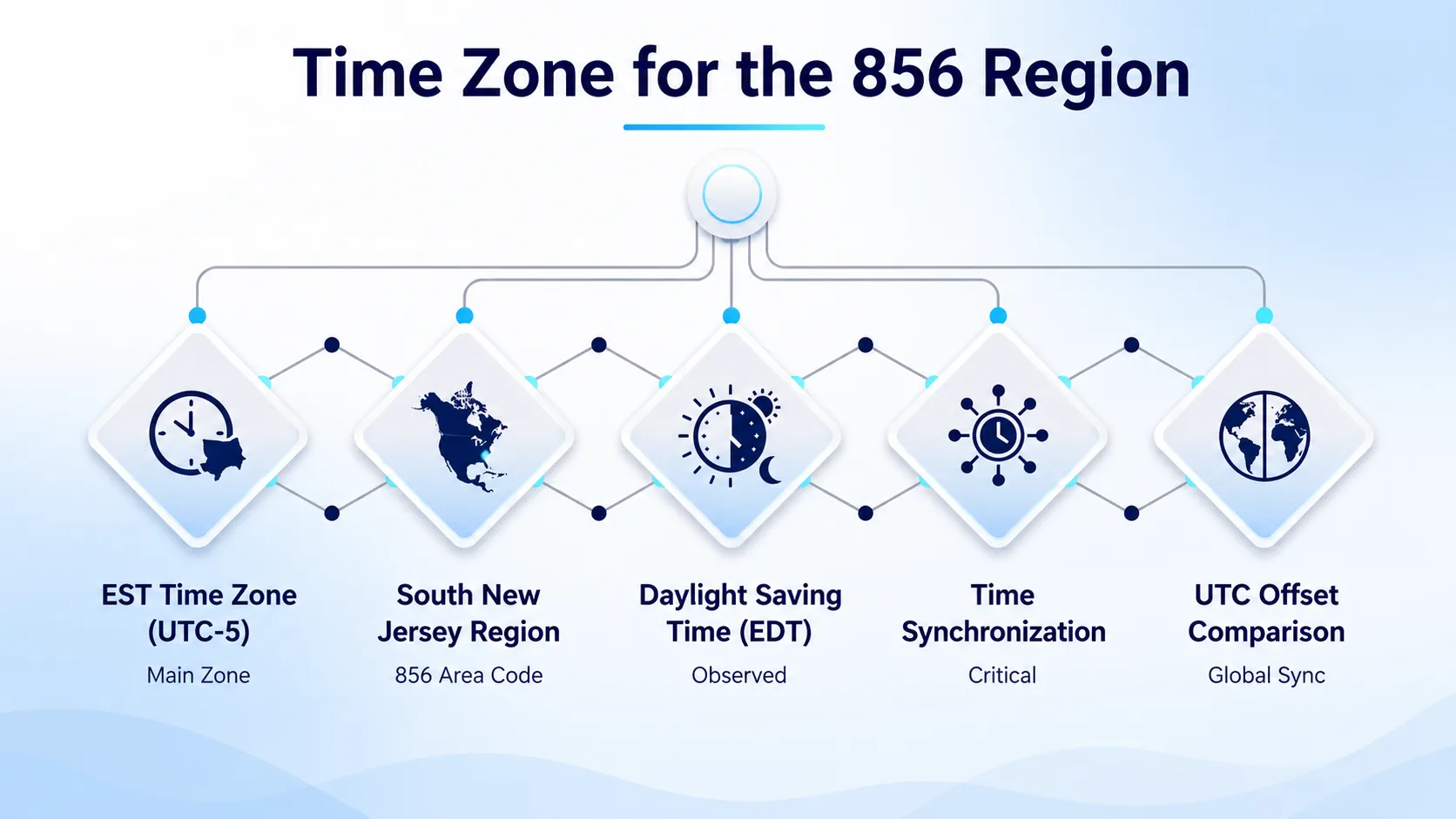 Time Zone for the 856 Region

EST Time Zone (UTC-5)
Main Zone

South New Jersey Region
856 Area Code

Daylight Saving Time (EDT)
Observed

Time Synchronization
Critical

UTC Offset Comparison
Global Sync